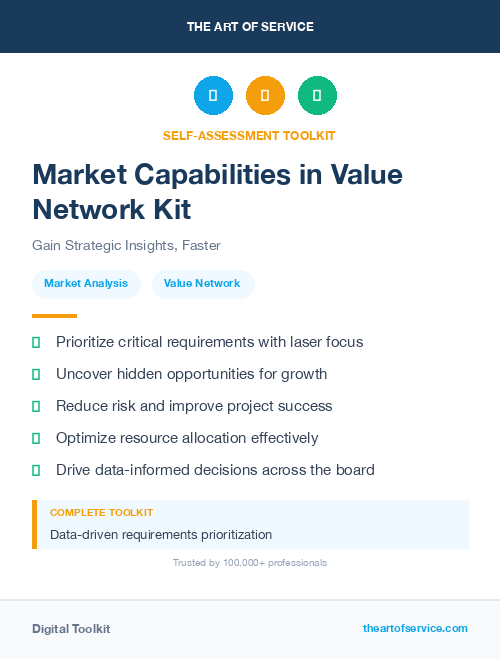 THE ART OF SERVICE

SELF-ASSESSMENT TOOLKIT

Market Capabilities in Value Network Kit

Gain Strategic Insights, Faster

Market Analysis

Value Network

Prioritize critical requirements with laser focus

Uncover hidden opportunities for growth

Reduce risk and improve project success

Optimize resource allocation effectively

Drive data-informed decisions across the board

COMPLETE TOOLKIT

Data-driven requirements prioritization

Trusted by 100,000+ professionals

Digital Toolkit

theartofservice.com